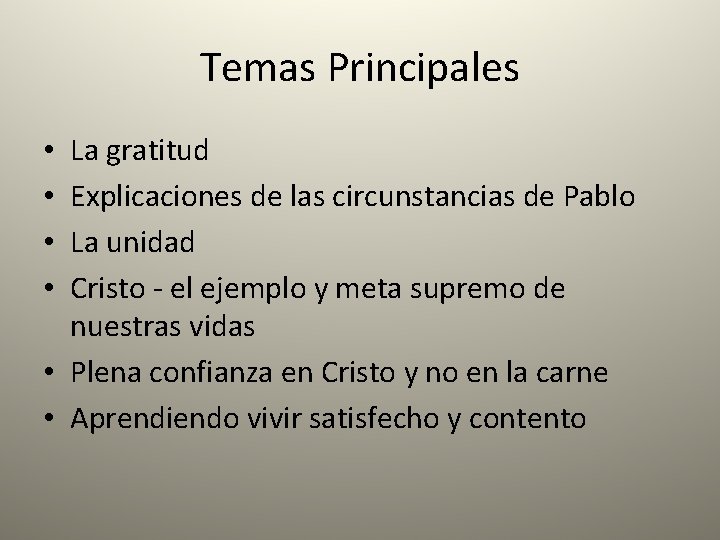 Temas Principales

• La gratitud
• Explicaciones de las circunstancias de Pablo
• La unidad
• Cristo - el ejemplo y meta supremo de nuestras vidas
• Plena confianza en Cristo y no en la carne
• Aprendiendo vivir satisfecho y contento